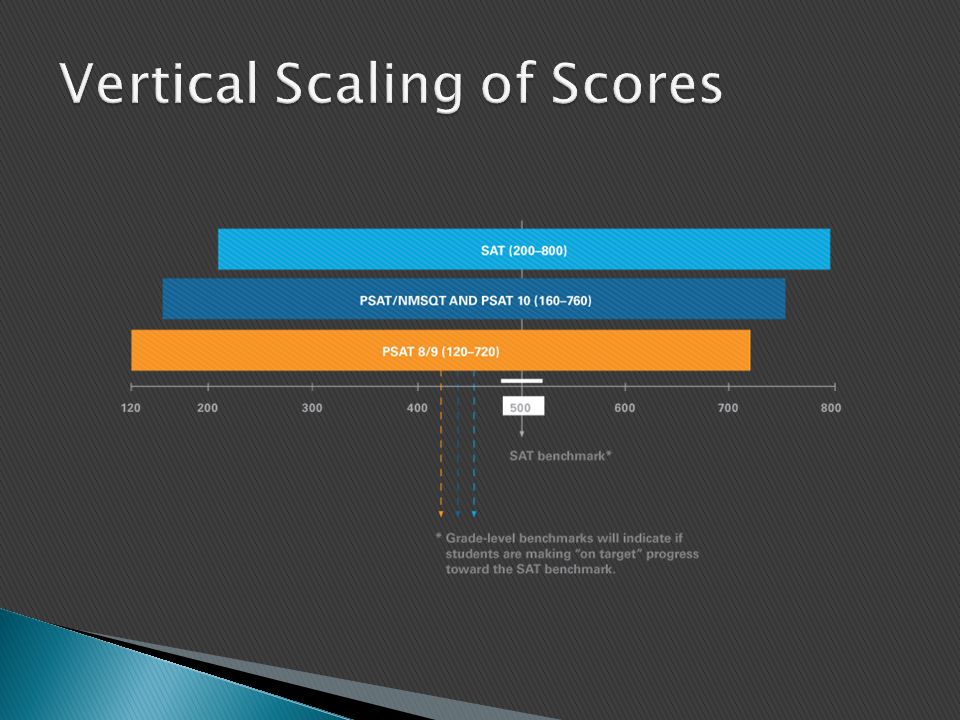 Vertical Scaling of Scores

SAT (200–800)

PSAT/NMSQT AND PSAT 10 (160–760)

PSAT 8/9 (120–720)

120 200 300 400 500 600 700 800

SAT benchmark*

* Grade-level benchmarks will indicate if students are making "on target" progress toward the SAT benchmark.